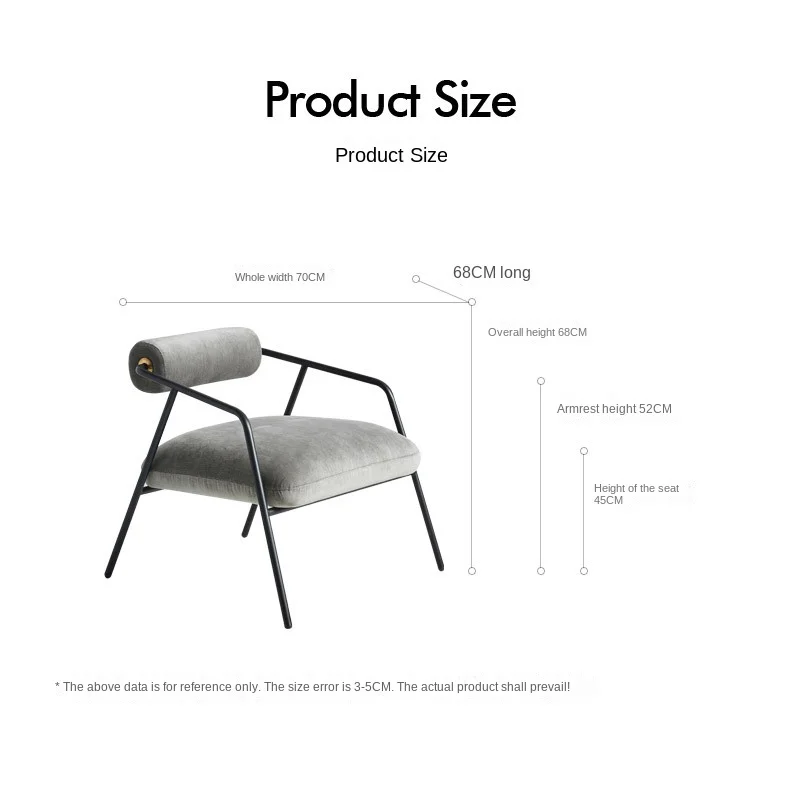 Product Size

Product Size

Whole width 70CM

68CM long

Overall height 68CM

Armrest height 52CM

Height of the seat 45CM

* The above data is for reference only. The size error is 3-5CM. The actual product shall prevail!